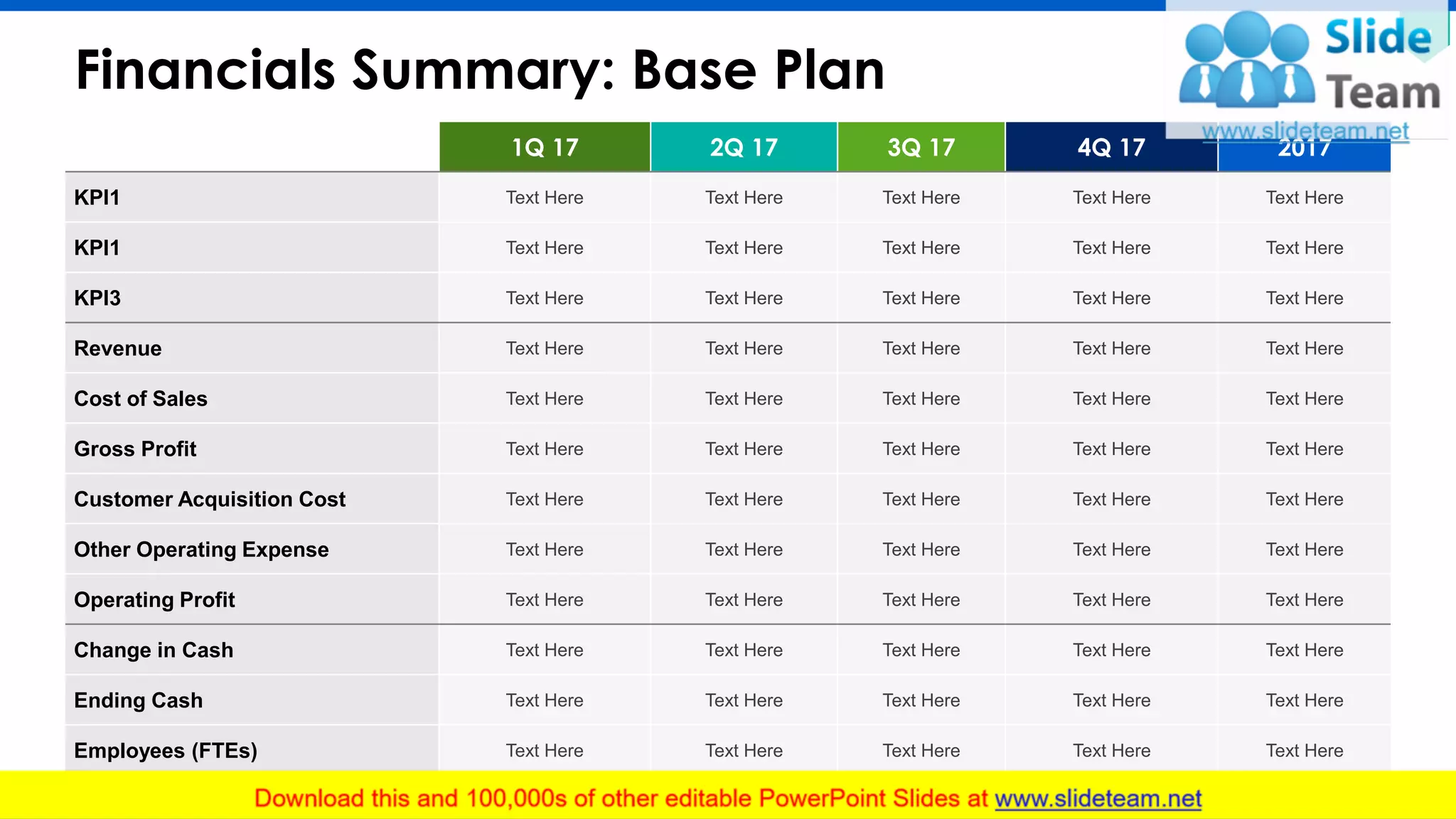 Financials Summary: Base Plan

Slide Team
www.slideteam.net

| | 1Q 17 | 2Q 17 | 3Q 17 | 4Q 17 | 2017 |
|---|---|---|---|---|---|
| KPI1 | Text Here | Text Here | Text Here | Text Here | Text Here |
| KPI1 | Text Here | Text Here | Text Here | Text Here | Text Here |
| KPI3 | Text Here | Text Here | Text Here | Text Here | Text Here |
| Revenue | Text Here | Text Here | Text Here | Text Here | Text Here |
| Cost of Sales | Text Here | Text Here | Text Here | Text Here | Text Here |
| Gross Profit | Text Here | Text Here | Text Here | Text Here | Text Here |
| Customer Acquisition Cost | Text Here | Text Here | Text Here | Text Here | Text Here |
| Other Operating Expense | Text Here | Text Here | Text Here | Text Here | Text Here |
| Operating Profit | Text Here | Text Here | Text Here | Text Here | Text Here |
| Change in Cash | Text Here | Text Here | Text Here | Text Here | Text Here |
| Ending Cash | Text Here | Text Here | Text Here | Text Here | Text Here |
| Employees (FTEs) | Text Here | Text Here | Text Here | Text Here | Text Here |

Download this and 100,000s of other editable PowerPoint Slides at www.slideteam.net